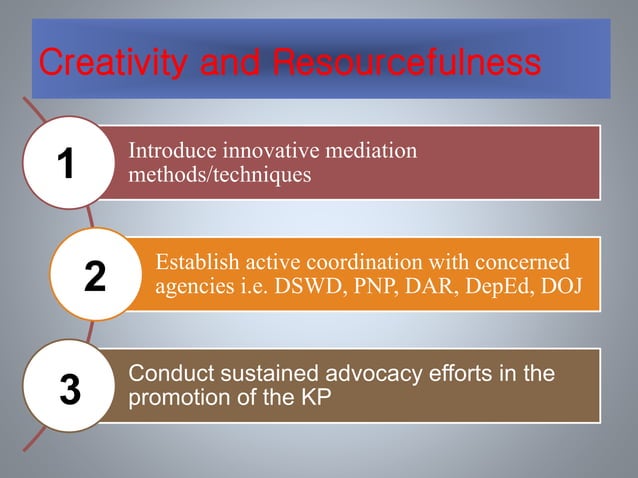 Creativity and Resourcefulness

1

Introduce innovative mediation methods/techniques

2

Establish active coordination with concerned agencies i.e. DSWD, PNP, DAR, DepEd, DOJ

3

Conduct sustained advocacy efforts in the promotion of the KP